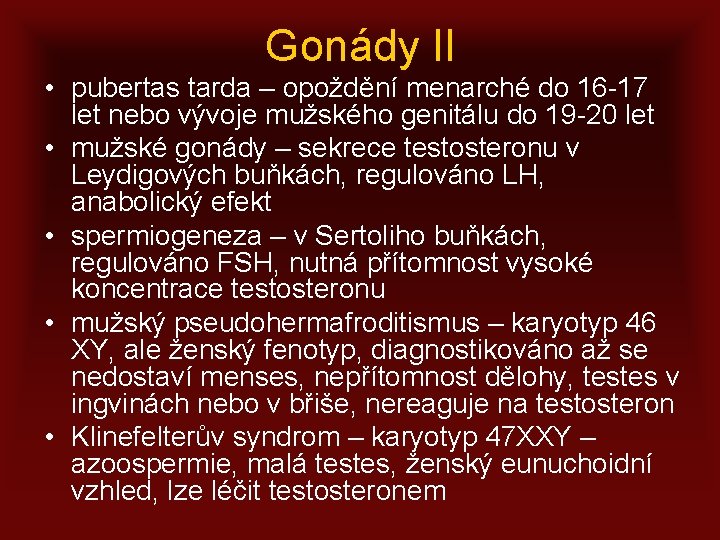 Gonády II

• pubertas tarda – opoždění menarché do 16-17 let nebo vývoje mužského genitálu do 19-20 let
• mužské gonády – sekrece testosteronu v Leydigových buňkách, regulováno LH, anabolický efekt
• spermiogeneza – v Sertoliho buňkách, regulováno FSH, nutná přítomnost vysoké koncentrace testosteronu
• mužský pseudohermafroditismus – karyotyp 46 XY, ale ženský fenotyp, diagnostikováno až se nedostaví menses, nepřítomnost dělohy, testes v ingvinách nebo v břiše, nereaguje na testosteron
• Klinefelterův syndrom – karyotyp 47XXY – azoospermie, malá testes, ženský eunuchoidní vzhled, lze léčit testosteronem